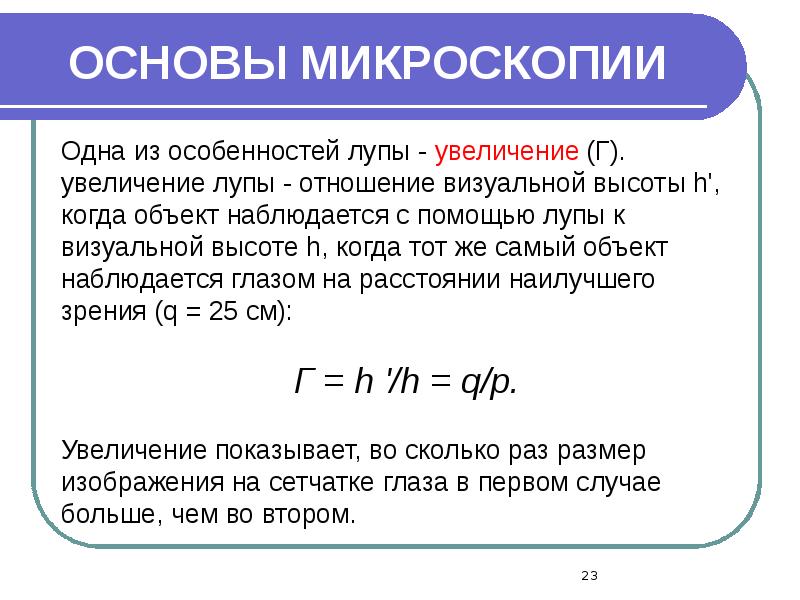 ОСНОВЫ МИКРОСКОПИИ

Одна из особенностей лупы - увеличение (Г). увеличение лупы - отношение визуальной высоты h', когда объект наблюдается с помощью лупы к визуальной высоте h, когда тот же самый объект наблюдается глазом на расстоянии наилучшего зрения (q = 25 см):

$Г = h'/h = q/p.$

Увеличение показывает, во сколько раз размер изображения на сетчатке глаза в первом случае больше, чем во втором.

23